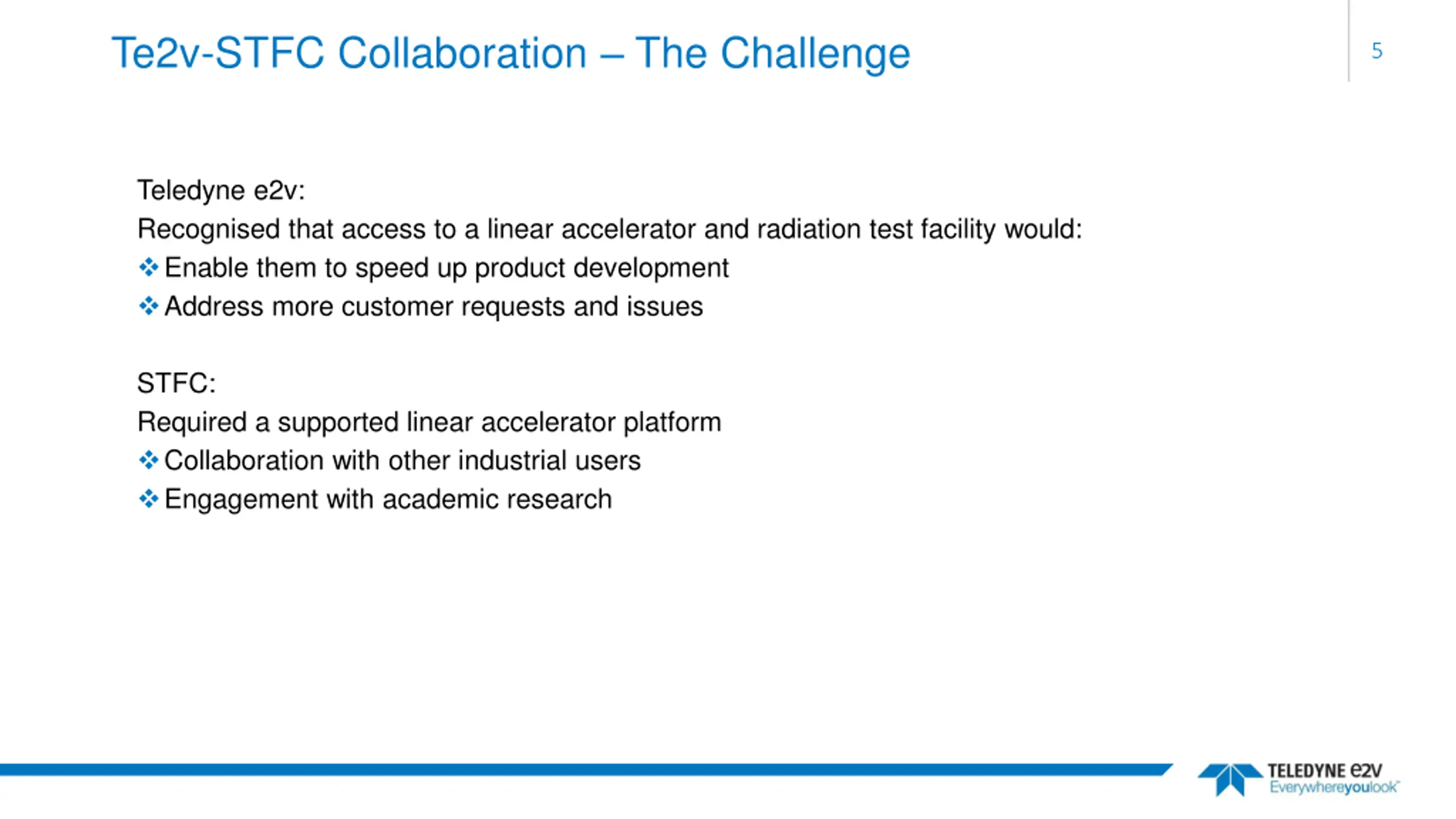 Te2v-STFC Collaboration – The Challenge

5

Teledyne e2v:
Recognised that access to a linear accelerator and radiation test facility would:
❖ Enable them to speed up product development
❖ Address more customer requests and issues

STFC:
Required a supported linear accelerator platform
❖ Collaboration with other industrial users
❖ Engagement with academic research

TELEDYNE e2v
Everywhereyoulook™